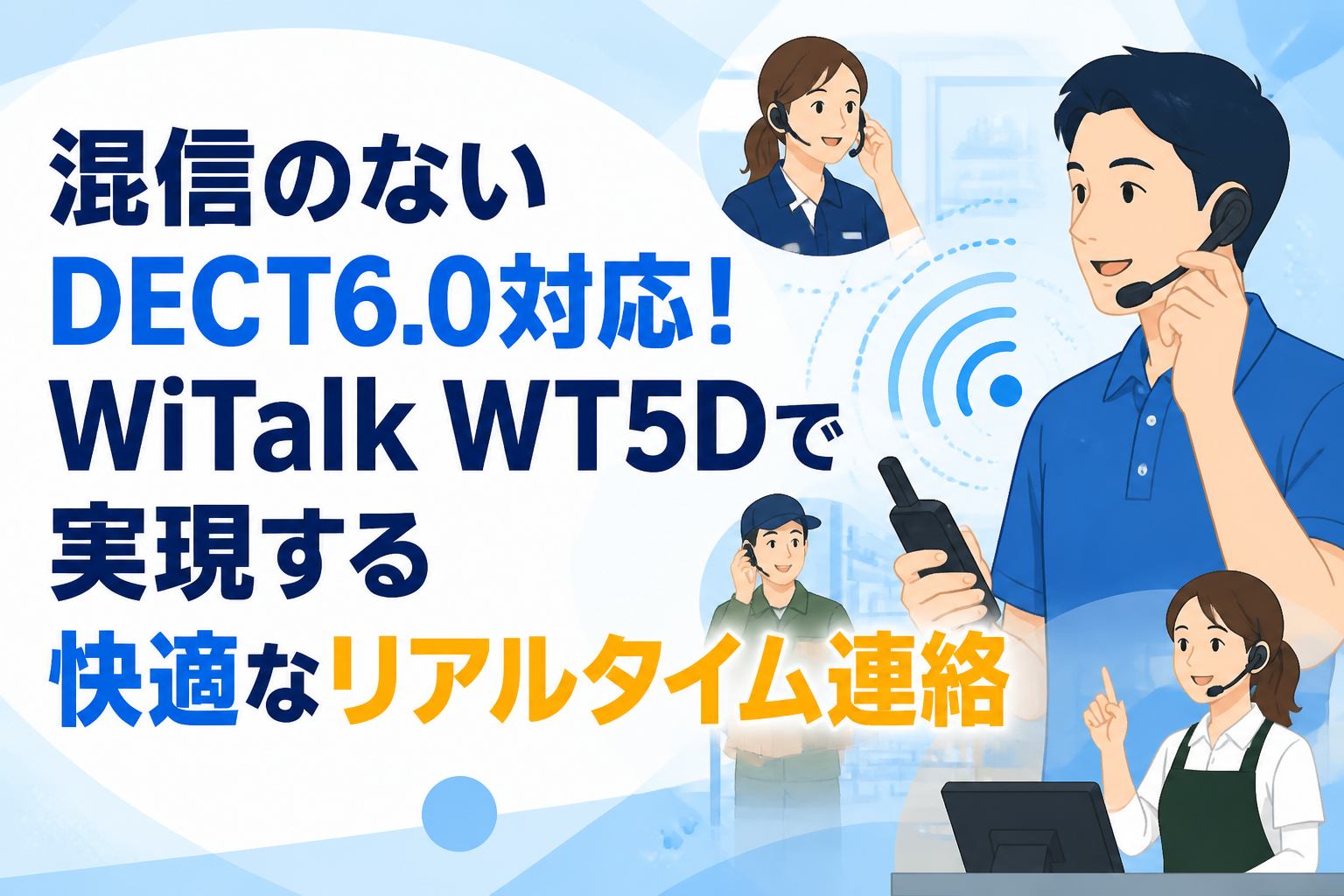 混信のない
DECT6.0対応！
WiTalk WT5Dで
実現する
快適なリアルタイム連絡